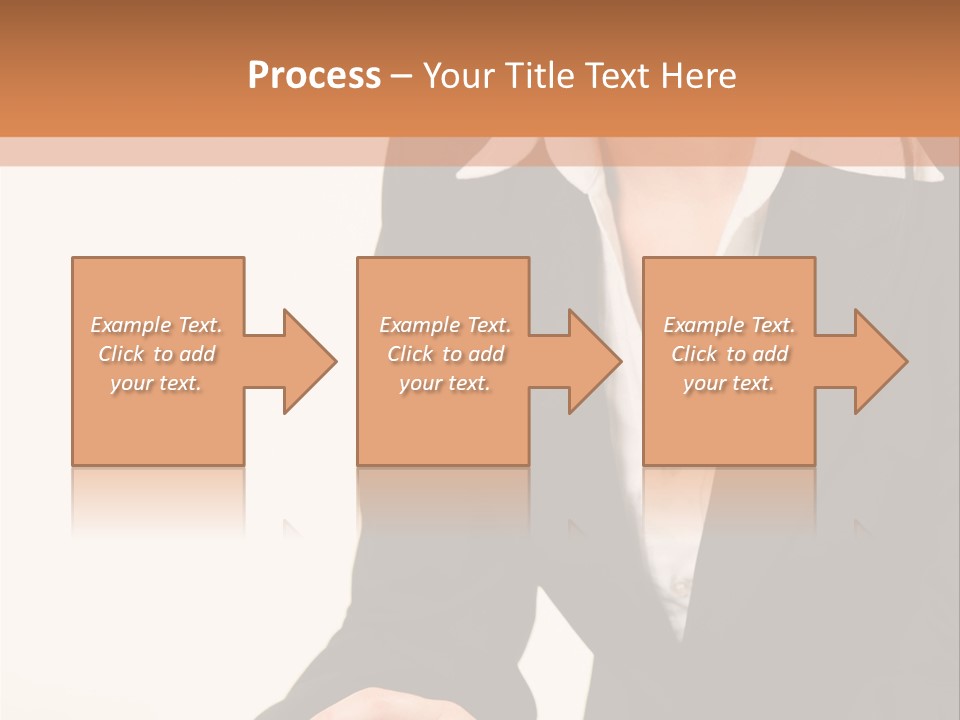 Process – Your Title Text Here

Example Text. Click to add your text.

Example Text. Click to add your text.

Example Text. Click to add your text.